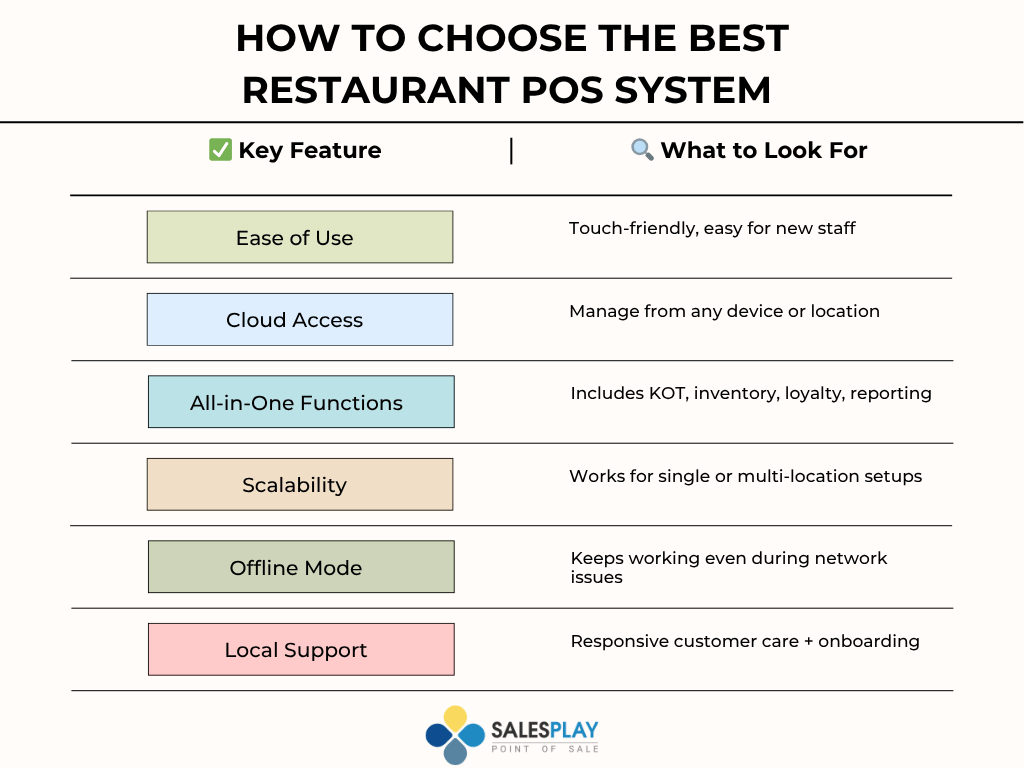 HOW TO CHOOSE THE BEST RESTAURANT POS SYSTEM

| ✅ Key Feature | 🔍 What to Look For |
|---|---|
| Ease of Use | Touch-friendly, easy for new staff |
| Cloud Access | Manage from any device or location |
| All-in-One Functions | Includes KOT, inventory, loyalty, reporting |
| Scalability | Works for single or multi-location setups |
| Offline Mode | Keeps working even during network issues |
| Local Support | Responsive customer care + onboarding |

SALESPLAY
POINT OF SALE